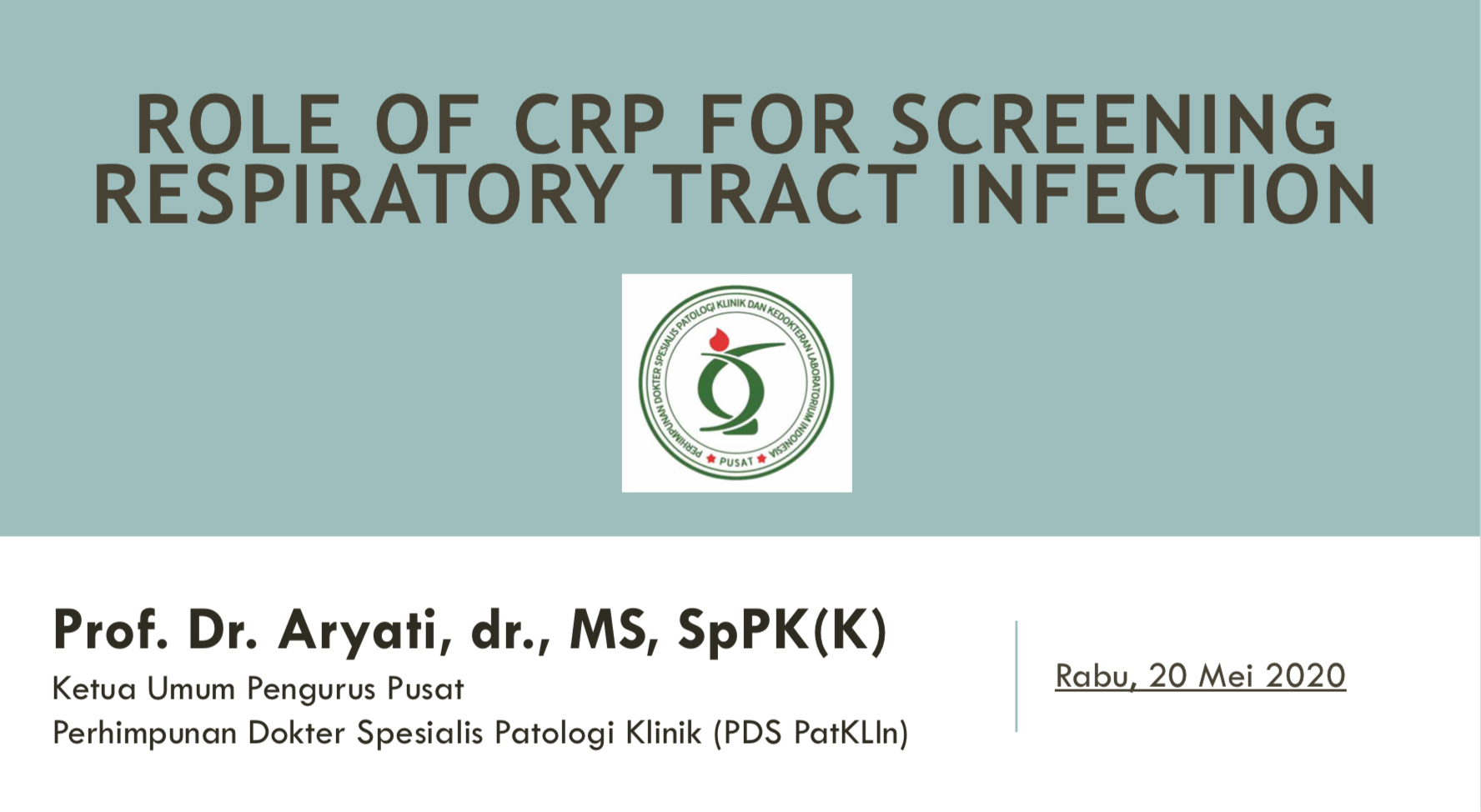 ROLE OF CRP FOR SCREENING RESPIRATORY TRACT INFECTION

PERHIMPUNAN DOKTER SPESIALIS PATOLOGI KLINIK DAN KEDOKTERAN LABORATORIUM INDONESIA
PUSAT

Prof. Dr. Aryati, dr., MS, SpPK(K)
Ketua Umum Pengurus Pusat
Perhimpunan Dokter Spesialis Patologi Klinik (PDS PatKLIn)

Rabu, 20 Mei 2020